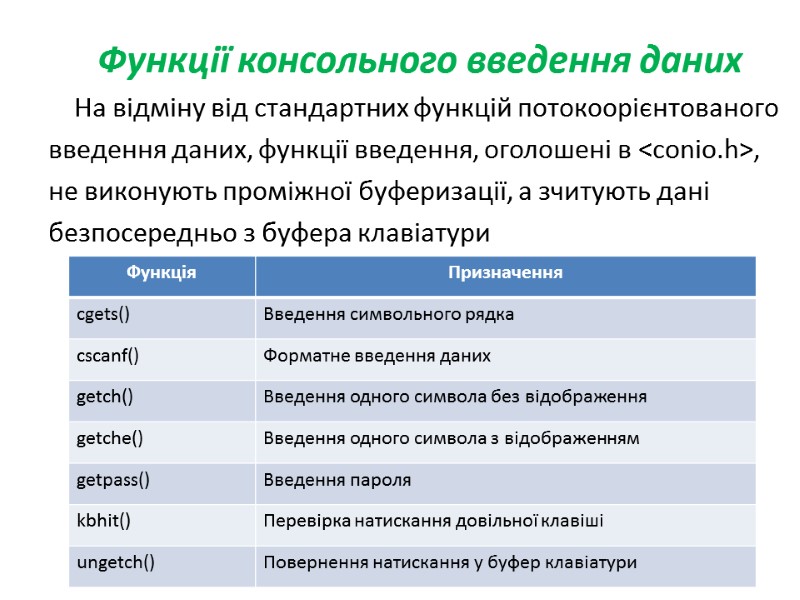 Функції консольного введення даних

На відміну від стандартних функцій потокоорієнтованого введення даних, функції введення, оголошені в <conio.h>, не виконують проміжної буферизації, а зчитують дані безпосередньо з буфера клавіатури

| Функція | Призначення |
|---|---|
| cgets() | Введення символьного рядка |
| cscanf() | Форматне введення даних |
| getch() | Введення одного символа без відображення |
| getche() | Введення одного символа з відображенням |
| getpass() | Введення пароля |
| kbhit() | Перевірка натискання довільної клавіші |
| ungetch() | Повернення натискання у буфер клавіатури |